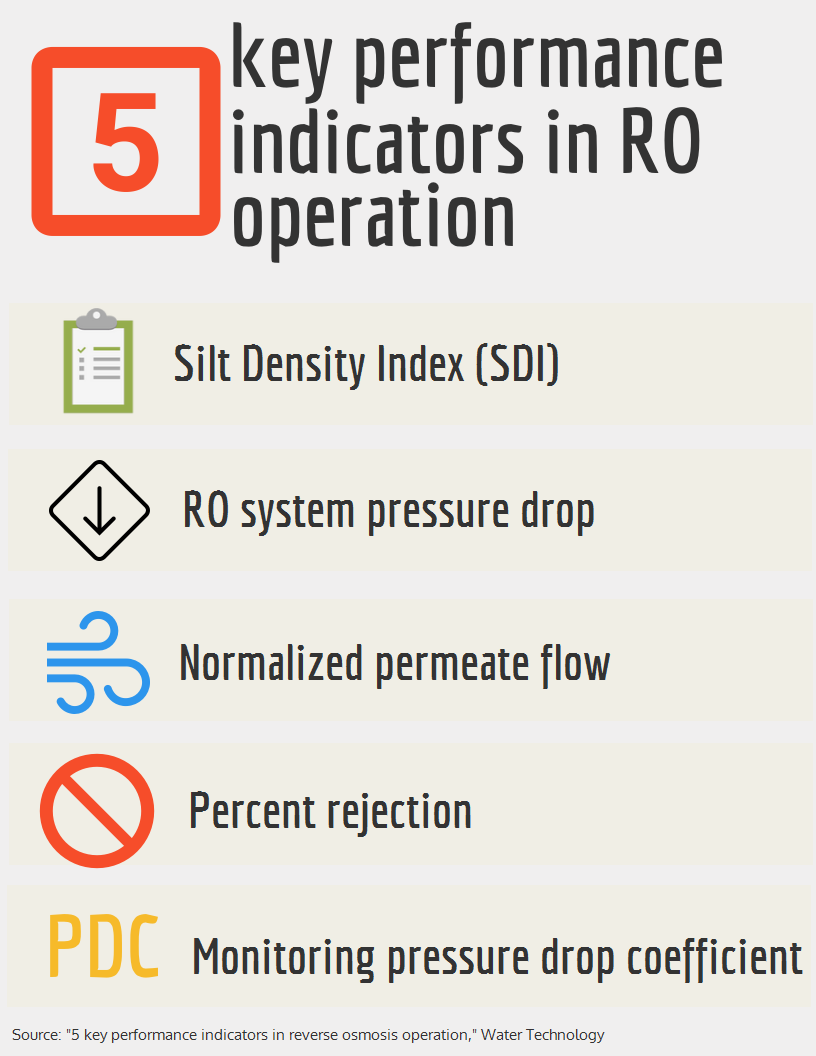 5 key performance indicators in RO operation

Silt Density Index (SDI)

RO system pressure drop

Normalized permeate flow

Percent rejection

PDC Monitoring pressure drop coefficient

Source: "5 key performance indicators in reverse osmosis operation," Water Technology